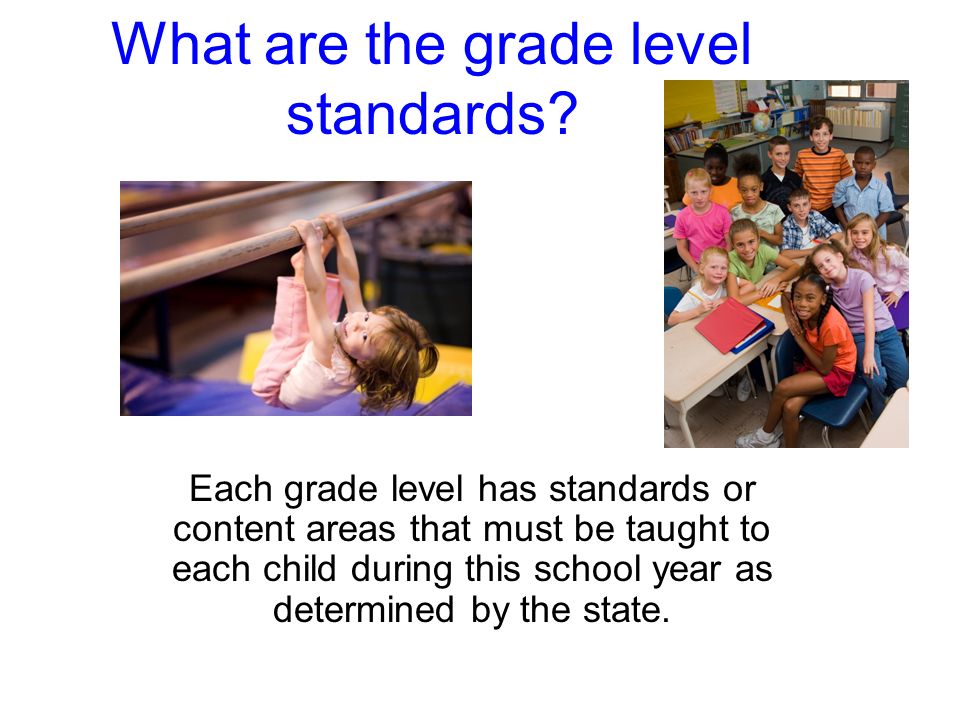 What are the grade level standards?

Each grade level has standards or content areas that must be taught to each child during this school year as determined by the state.